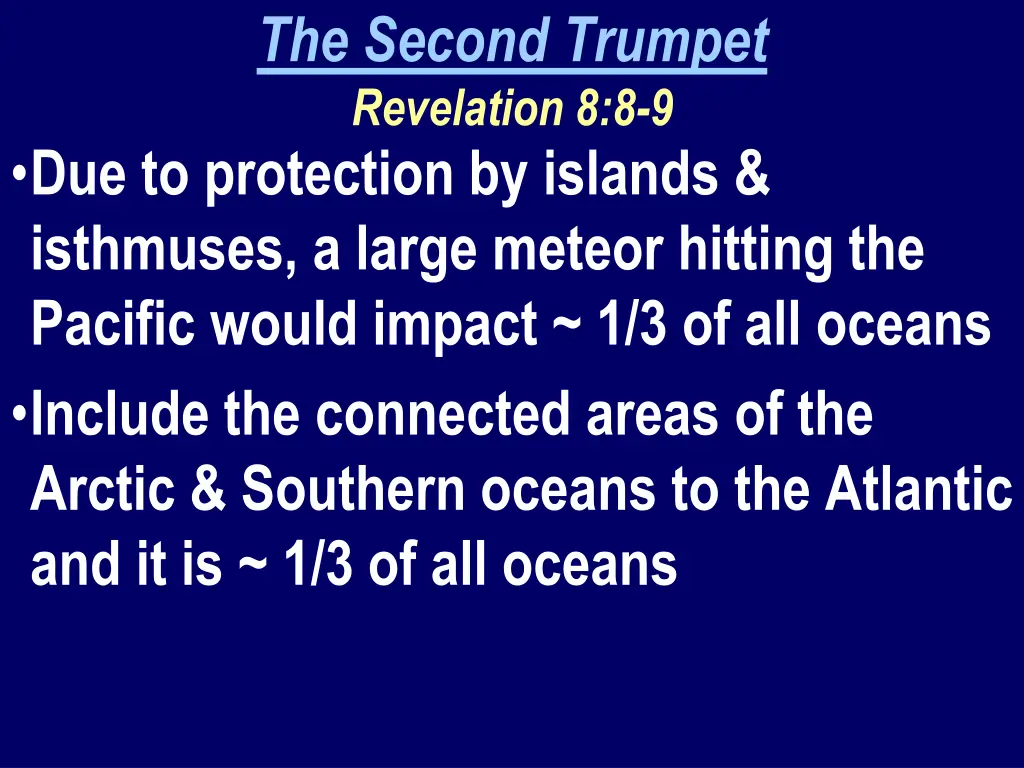 The Second Trumpet
Revelation 8:8-9

•Due to protection by islands & isthmuses, a large meteor hitting the Pacific would impact ~ 1/3 of all oceans

•Include the connected areas of the Arctic & Southern oceans to the Atlantic and it is ~ 1/3 of all oceans